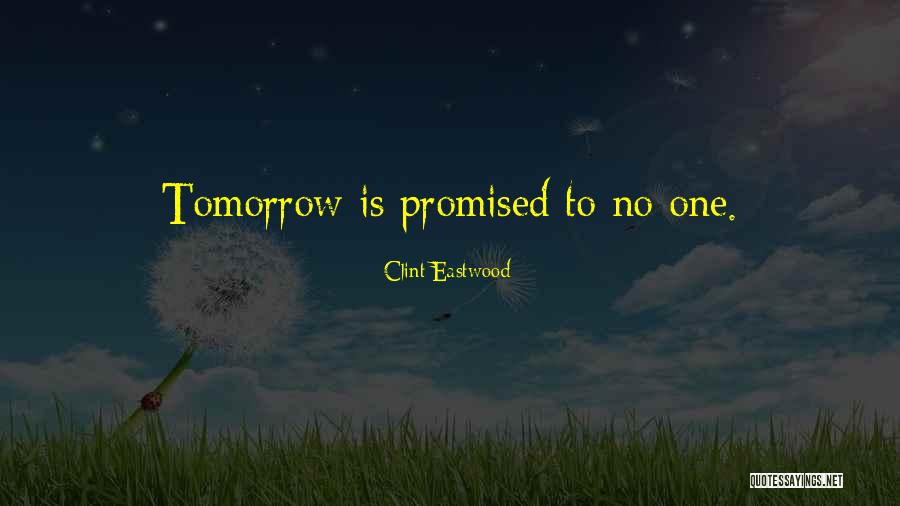 Tomorrow is promised to no one.

Clint Eastwood

QUOTESSAYINGS.NET